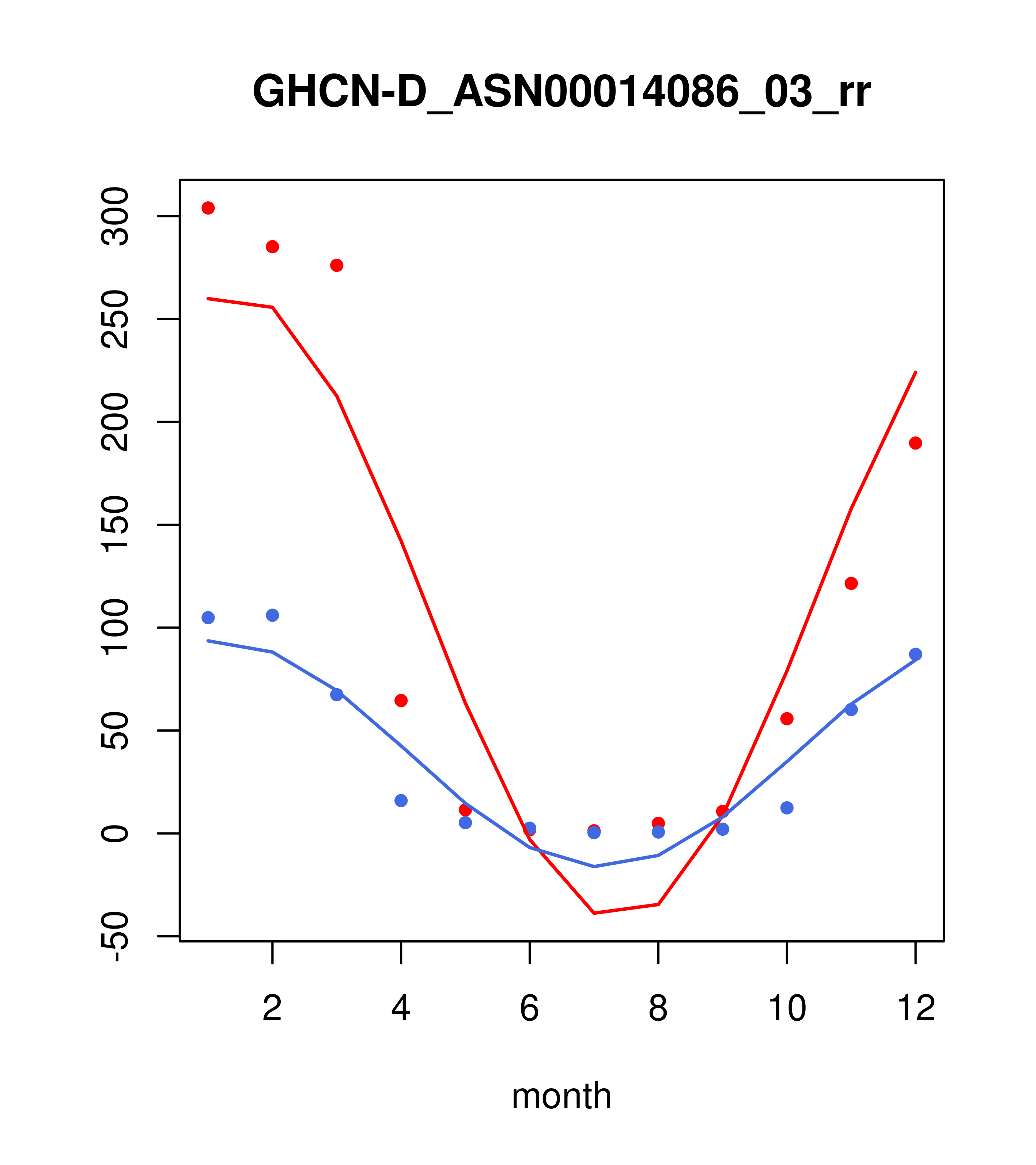 GHCN-D_ASN00014086_03_rr

300
250
200
150
100
50
0
-50

2
4
6
8
10
12

month